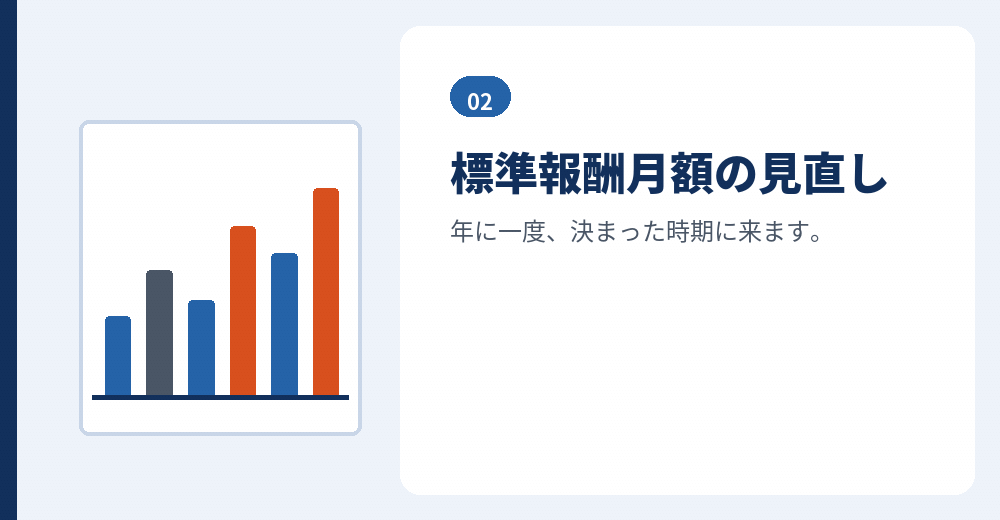 02

標準報酬月額の見直し

年に一度、決まった時期に来ます。